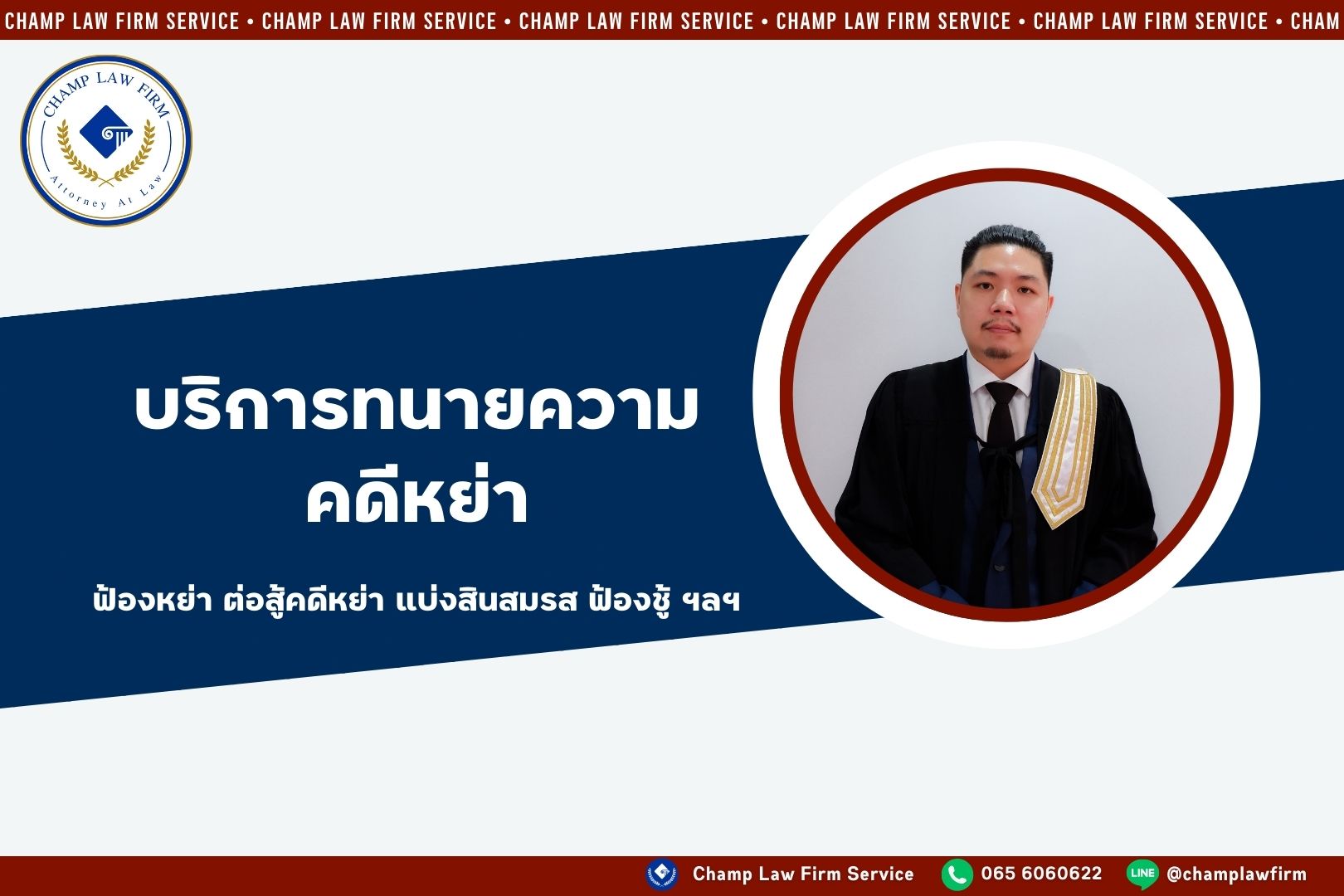 CHAMP LAW FIRM SERVICE • CHAMP LAW FIRM SERVICE • CHAMP LAW FIRM SERVICE • CHAMP LAW FIRM SERVICE • CHAMP LAW FIRM SERVICE • CHAM

CHAMP LAW FIRM

Attorney At Law

บริการทนายความ
คดีหย่า

ฟ้องหย่า ต่อสู้คดีหย่า แบ่งสินสมรส ฟ้องชู้ ฯลฯ

Champ Law Firm Service 065 6060622 LINE @champlawfirm